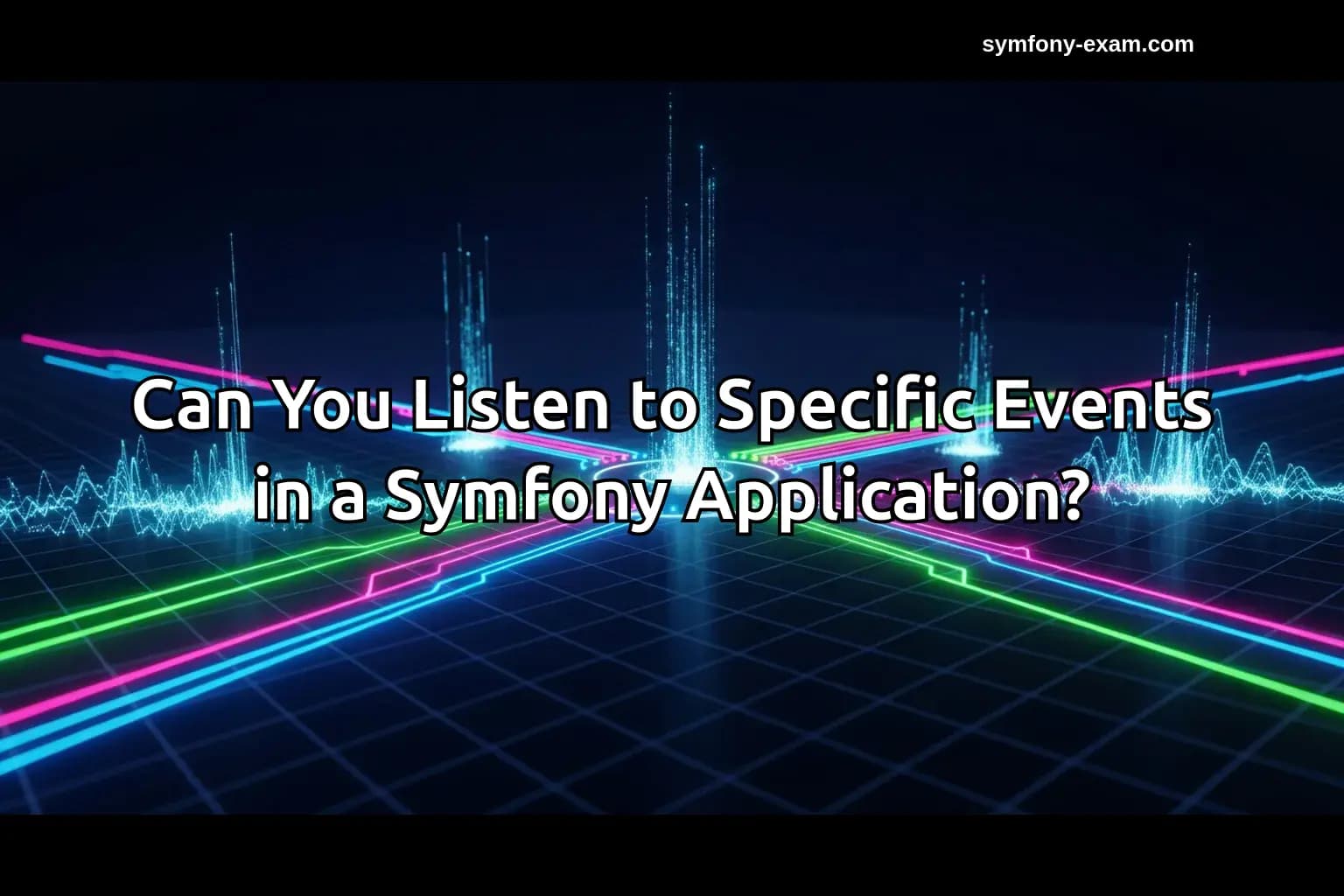 symfony-exam.com

Can You Listen to Specific Events in a Symfony Application?